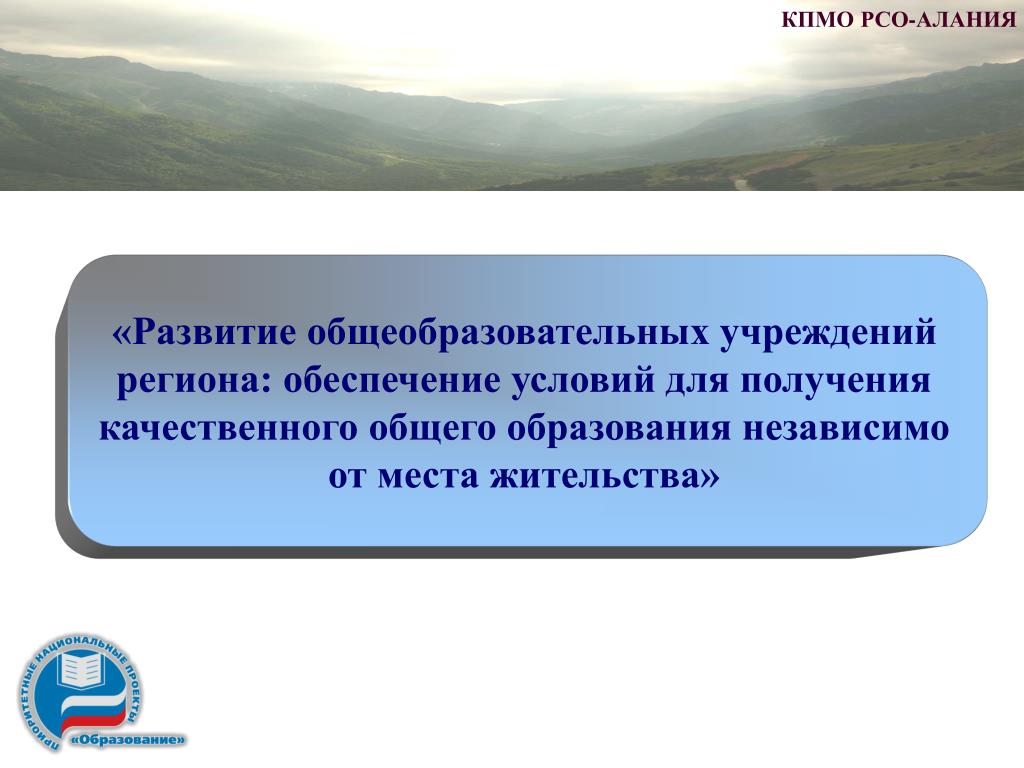 КПМО РСО-АЛАНИЯ

«Развитие общеобразовательных учреждений региона: обеспечение условий для получения качественного общего образования независимо от места жительства»

ПРИОРИТЕТНЫЕ НАЦИОНАЛЬНЫЕ ПРОЕКТЫ

«Образование»